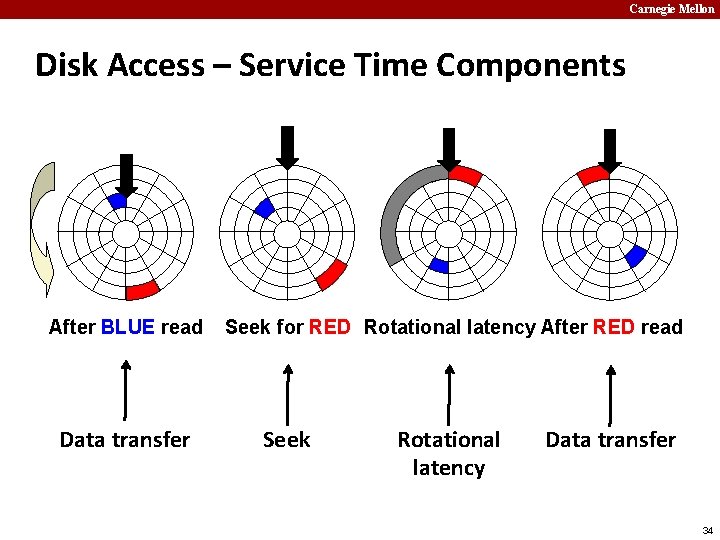 Carnegie Mellon

Disk Access – Service Time Components

After BLUE read

Seek for RED

Rotational latency

After RED read

Data transfer

Seek

Rotational latency

Data transfer

34